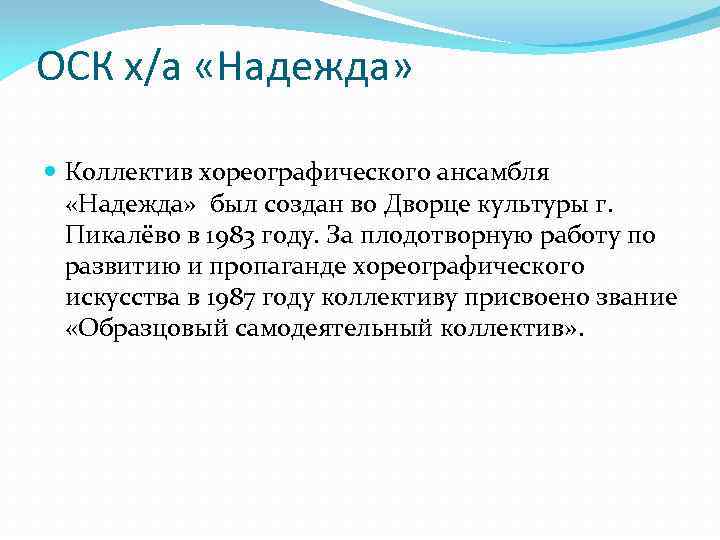 ОСК х/а «Надежда»

Коллектив хореографического ансамбля «Надежда» был создан во Дворце культуры г. Пикалёво в 1983 году. За плодотворную работу по развитию и пропаганде хореографического искусства в 1987 году коллективу присвоено звание «Образцовый самодеятельный коллектив».